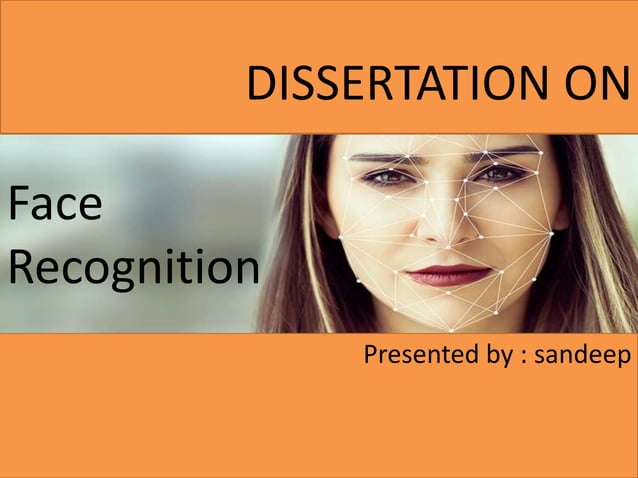 DISSERTATION ON

Face Recognition

Presented by : sandeep